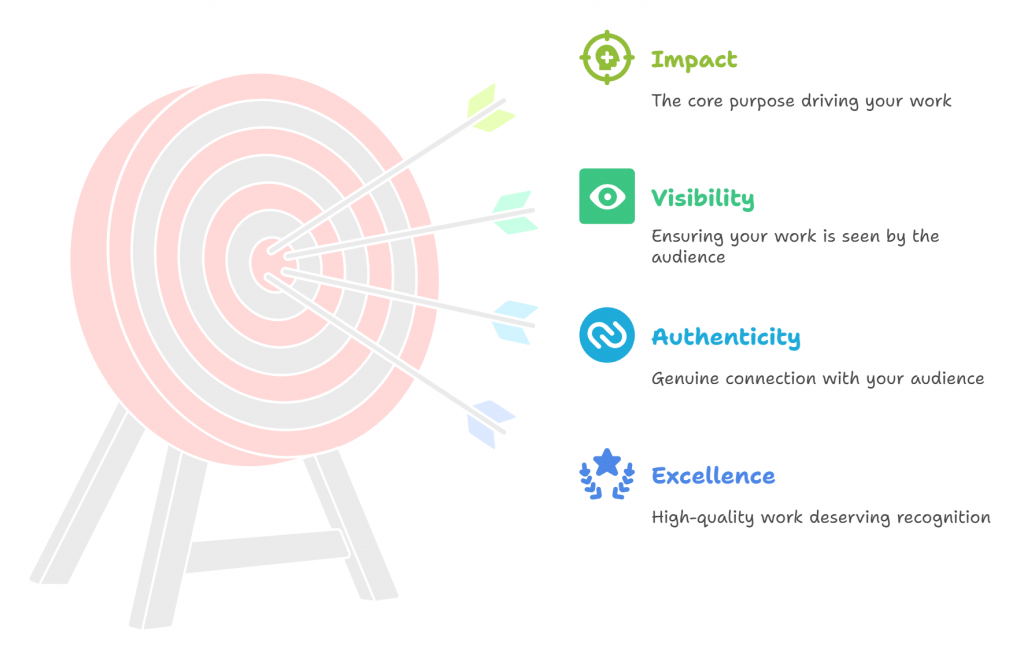 Impact

The core purpose driving your work

Visibility

Ensuring your work is seen by the audience

Authenticity

Genuine connection with your audience

Excellence

High-quality work deserving recognition